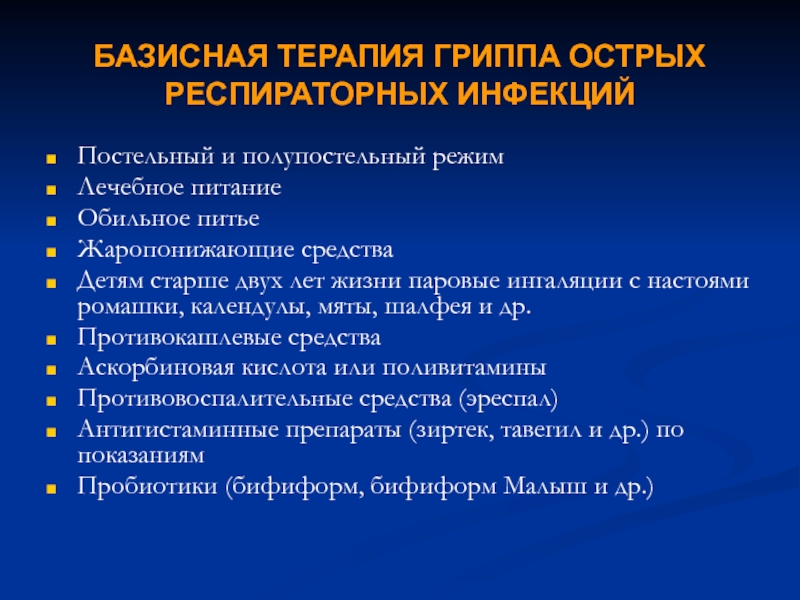 БАЗИСНАЯ ТЕРАПИЯ ГРИППА ОСТРЫХ РЕСПИРАТОРНЫХ ИНФЕКЦИЙ

- Постельный и полупостельный режим
- Лечебное питание
- Обильное питье
- Жаропонижающие средства
- Детям старше двух лет жизни паровые ингаляции с настоями ромашки, календулы, мяты, шалфея и др.
- Противокашлевые средства
- Аскорбиновая кислота или поливитамины
- Противовоспалительные средства (эреспал)
- Антигистаминные препараты (зиртек, тавегил и др.) по показаниям
- Пробиотики (бифиформ, бифиформ Малыш и др.)